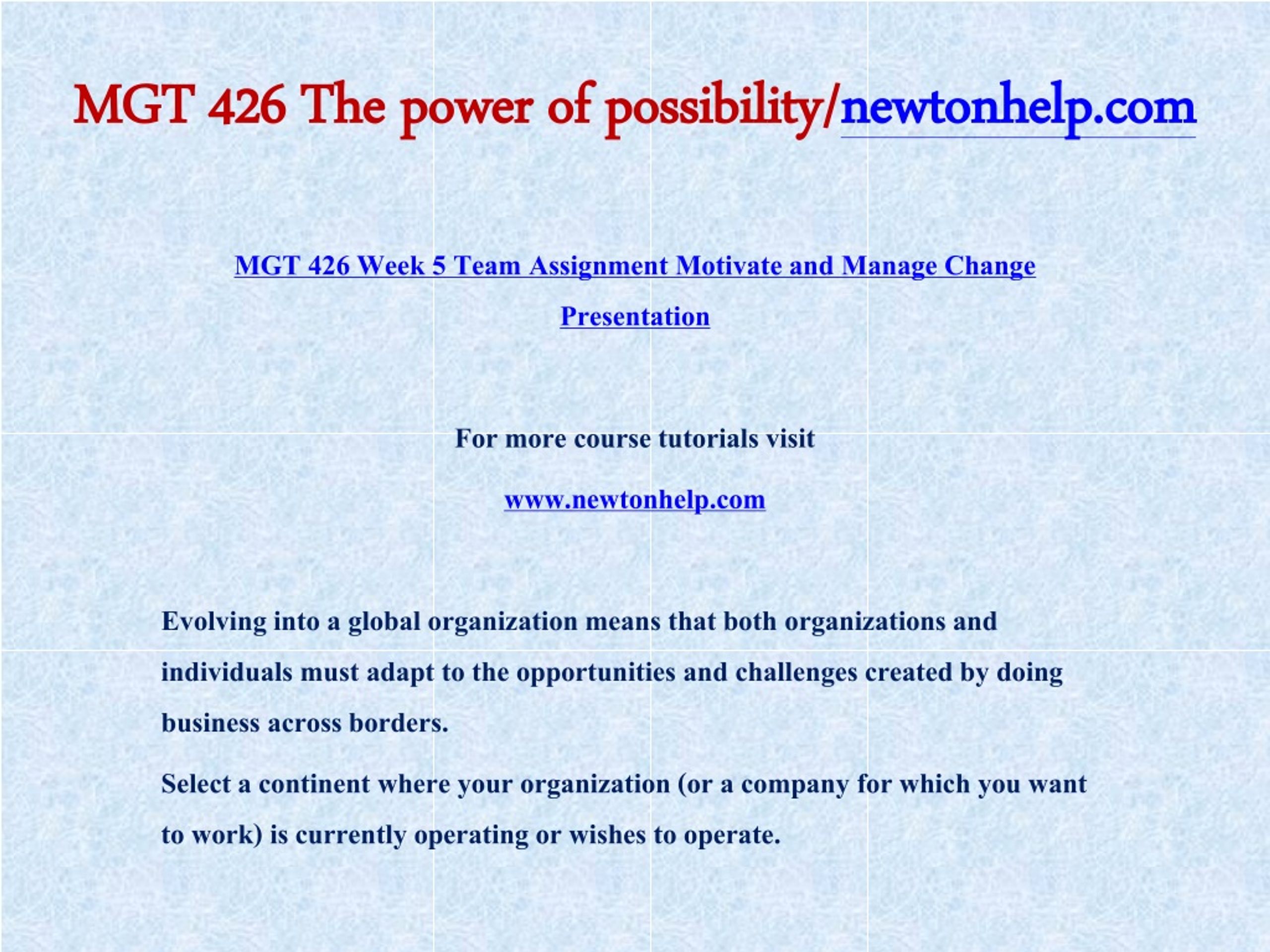 MGT 426 The power of possibility/newtonhelp.com

MGT 426 Week 5 Team Assignment Motivate and Manage Change Presentation

For more course tutorials visit

www.newtonhelp.com

Evolving into a global organization means that both organizations and individuals must adapt to the opportunities and challenges created by doing business across borders.

Select a continent where your organization (or a company for which you want to work) is currently operating or wishes to operate.